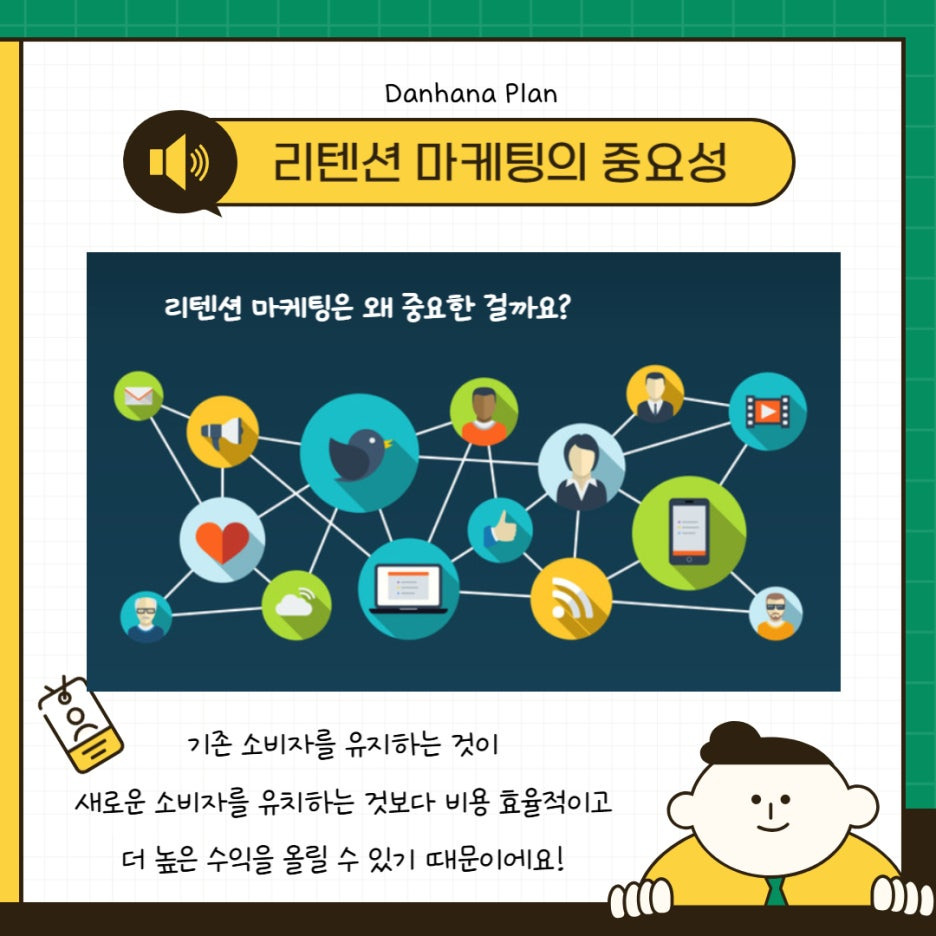 Danhana Plan

리텐션 마케팅의 중요성

리텐션 마케팅은 왜 중요한 걸까요?

기존 소비자를 유지하는 것이
새로운 소비자를 유치하는 것보다 비용 효율적이고
더 높은 수익을 올릴 수 있기 때문이에요!